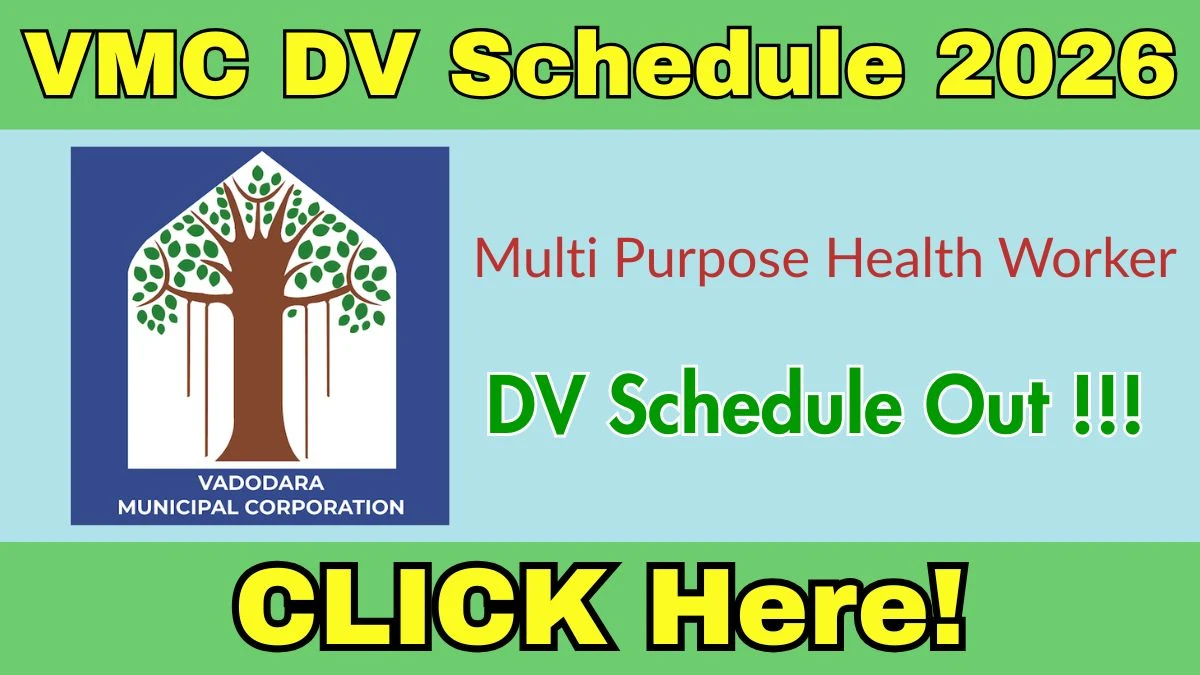 VMC DV Schedule 2026

VADODARA
MUNICIPAL CORPORATION

Multi Purpose Health Worker

DV Schedule Out !!!

CLICK Here!